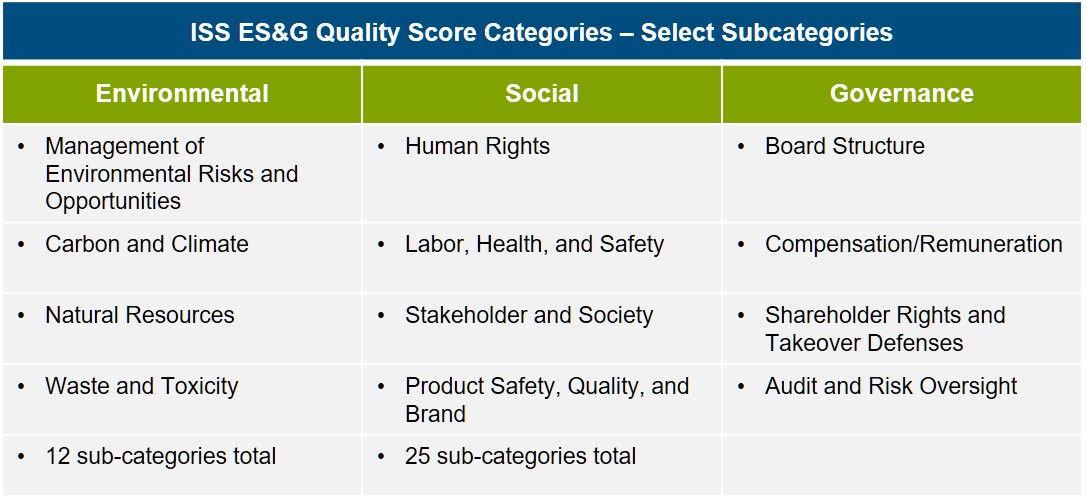 ISS ES&G Quality Score Categories – Select Subcategories

| Environmental | Social | Governance |
|---|---|---|
| • Management of Environmental Risks and Opportunities | • Human Rights | • Board Structure |
| • Carbon and Climate | • Labor, Health, and Safety | • Compensation/Remuneration |
| • Natural Resources | • Stakeholder and Society | • Shareholder Rights and Takeover Defenses |
| • Waste and Toxicity | • Product Safety, Quality, and Brand | • Audit and Risk Oversight |
| • 12 sub-categories total | • 25 sub-categories total | |